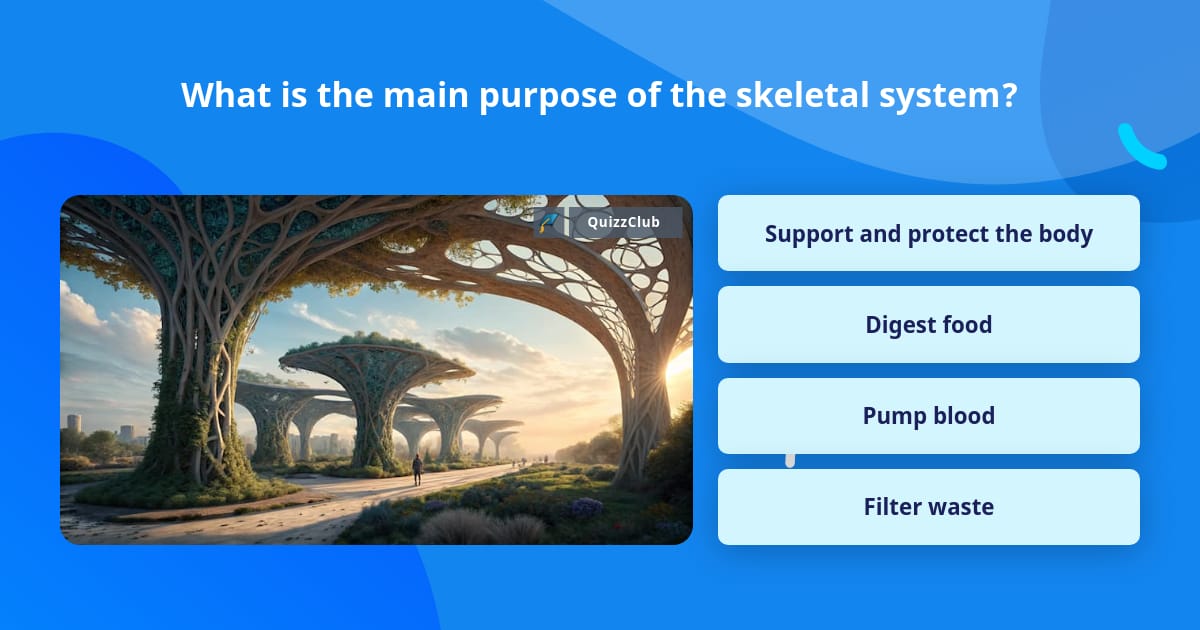 What is the main purpose of the skeletal system?

QuizzClub

Support and protect the body

Digest food

Pump blood

Filter waste